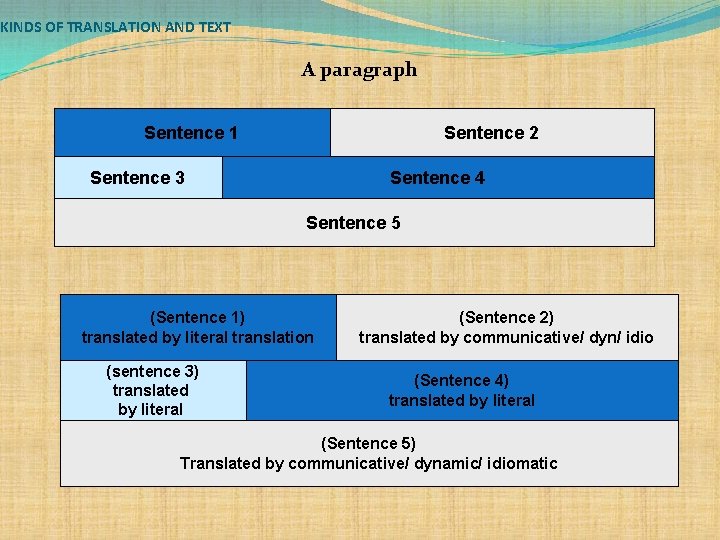 KINDS OF TRANSLATION AND TEXT

A paragraph

Sentence 1

Sentence 2

Sentence 3

Sentence 4

Sentence 5

(Sentence 1)
translated by literal translation

(Sentence 2)
translated by communicative/ dyn/ idio

(sentence 3)
translated
by literal

(Sentence 4)
translated by literal

(Sentence 5)
Translated by communicative/ dynamic/ idiomatic